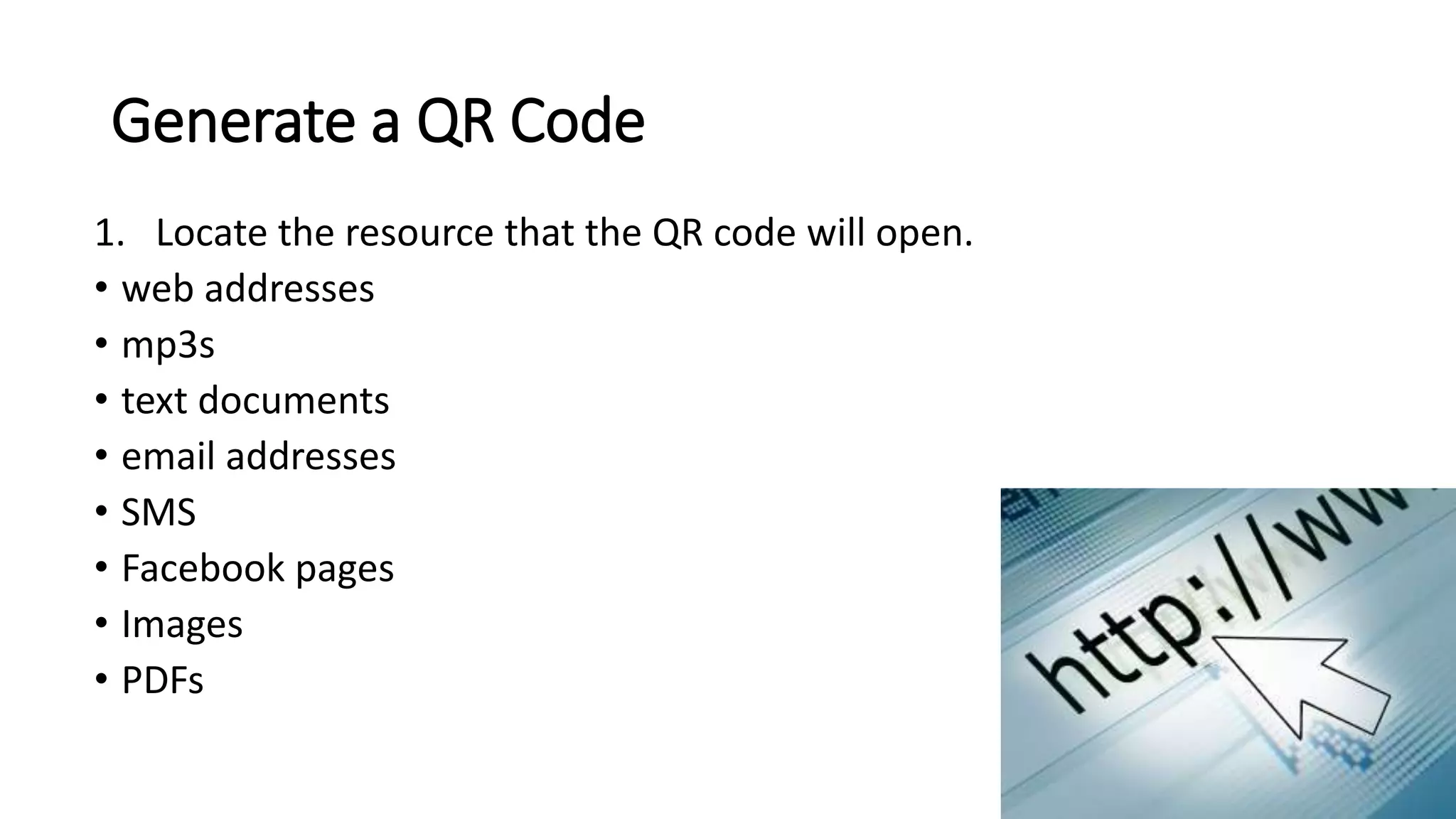 Generate a QR Code

1. Locate the resource that the QR code will open.
• web addresses
• mp3s
• text documents
• email addresses
• SMS
• Facebook pages
• Images
• PDFs

http://ww